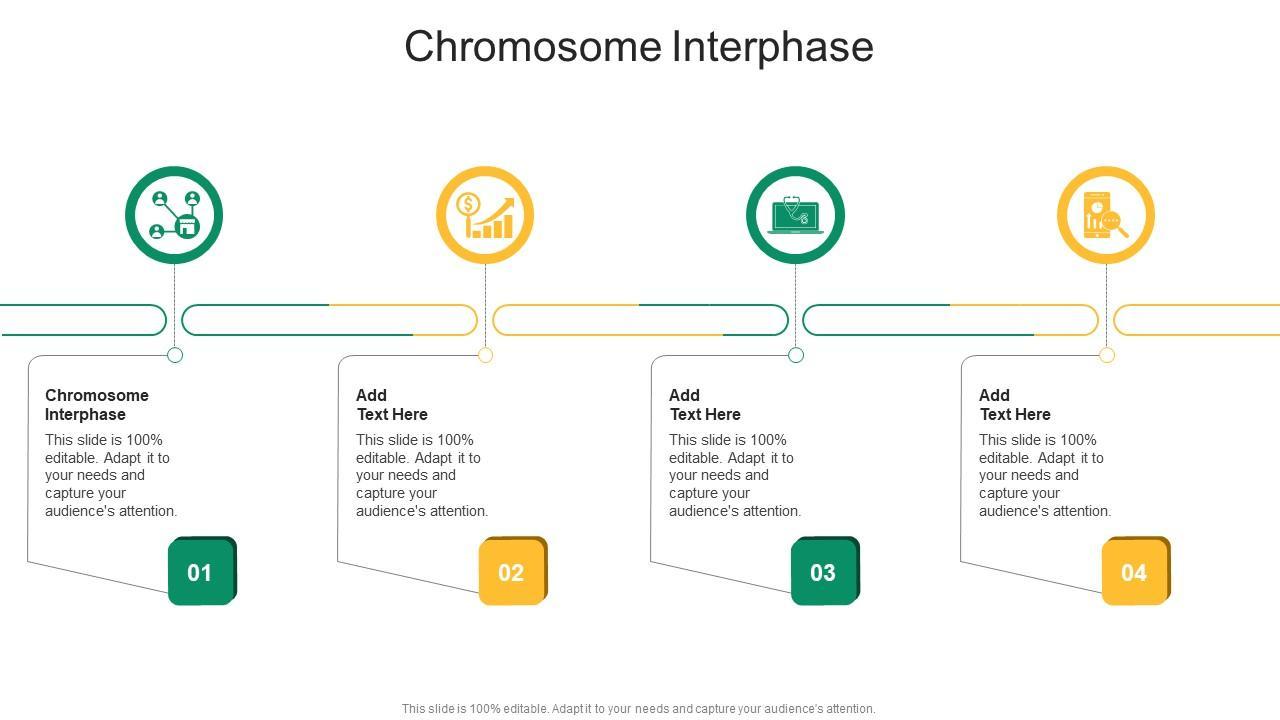 Chromosome Interphase

Chromosome Interphase

This slide is 100% editable. Adapt it to your needs and capture your audience's attention.

01

Add Text Here

This slide is 100% editable. Adapt it to your needs and capture your audience's attention.

02

Add Text Here

This slide is 100% editable. Adapt it to your needs and capture your audience's attention.

03

Add Text Here

This slide is 100% editable. Adapt it to your needs and capture your audience's attention.

04

This slide is 100% editable. Adapt it to your needs and capture your audience's attention.